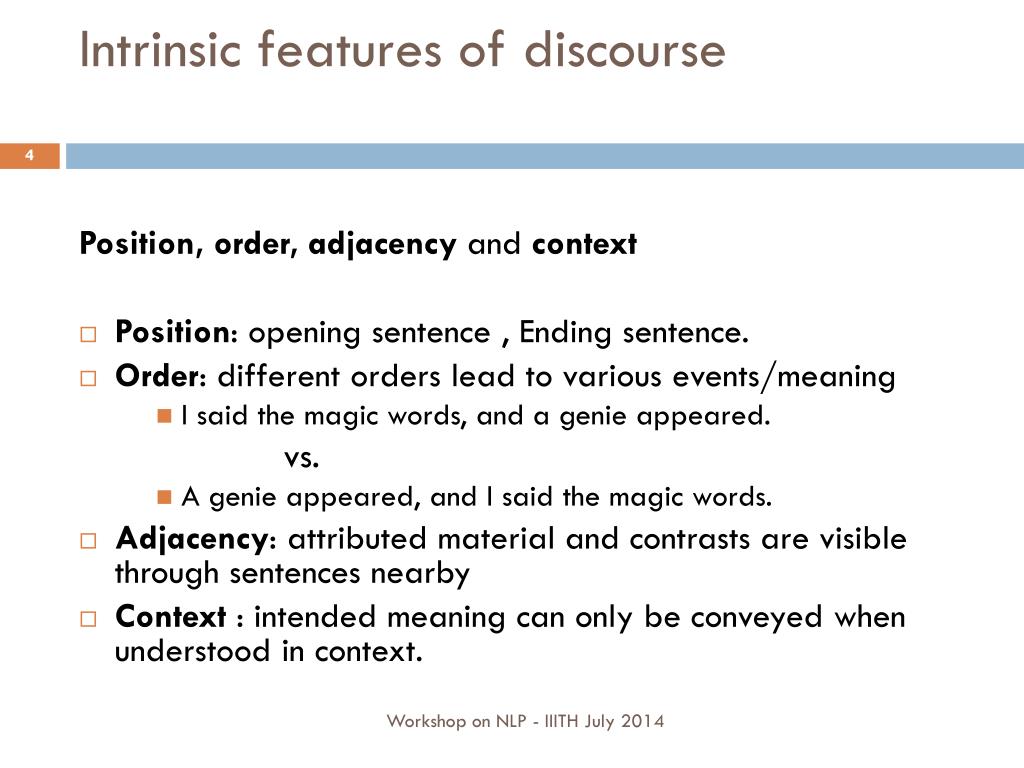 Intrinsic features of discourse

4

Position, order, adjacency and context

Position: opening sentence , Ending sentence.

Order: different orders lead to various events/meaning

I said the magic words, and a genie appeared.

vs.

A genie appeared, and I said the magic words.

Adjacency: attributed material and contrasts are visible through sentences nearby

Context : intended meaning can only be conveyed when understood in context.

Workshop on NLP - IIITH July 2014